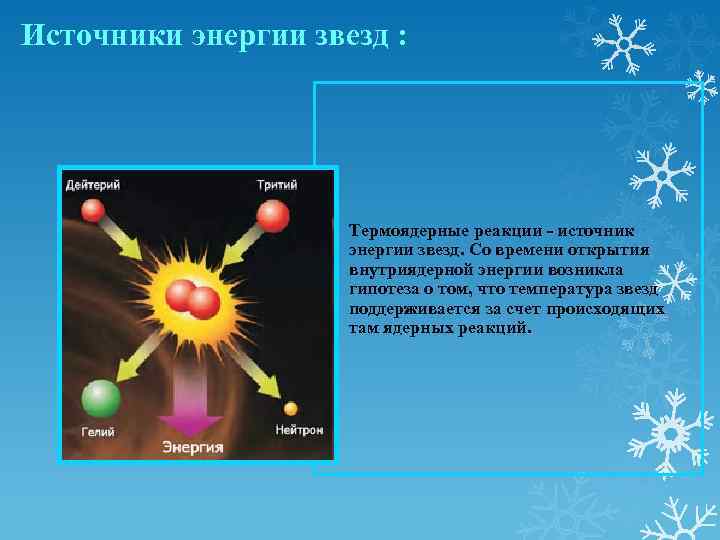 Источники энергии звезд :

Дейтерий

Тритий

Гелий

Нейтрон

Энергия

Термоядерные реакции - источник энергии звезд. Со времени открытия внутриядерной энергии возникла гипотеза о том, что температура звезд поддерживается за счет происходящих там ядерных реакций.